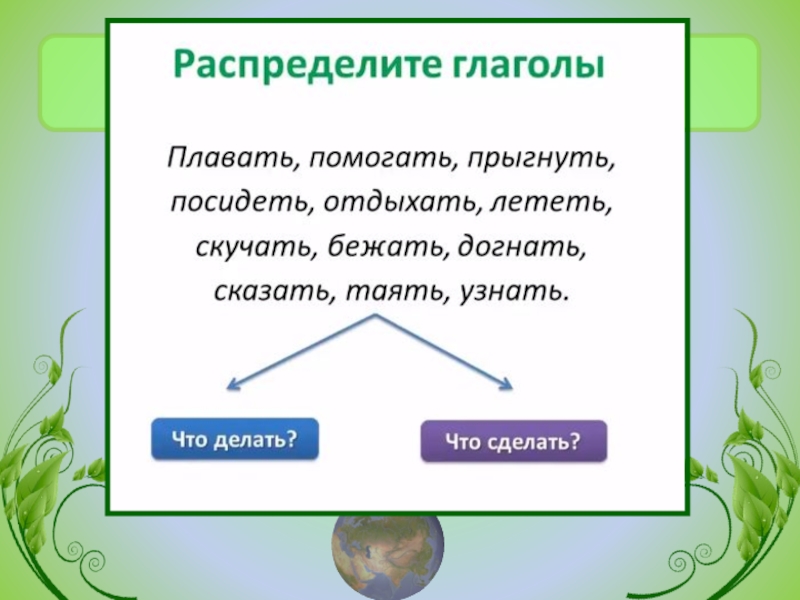 Распределите глаголы

Плавать, помогать, прыгнуть, посидеть, отдыхать, лететь, скучать, бежать, догнать, сказать, таять, узнать.

Что делать?

Что сделать?